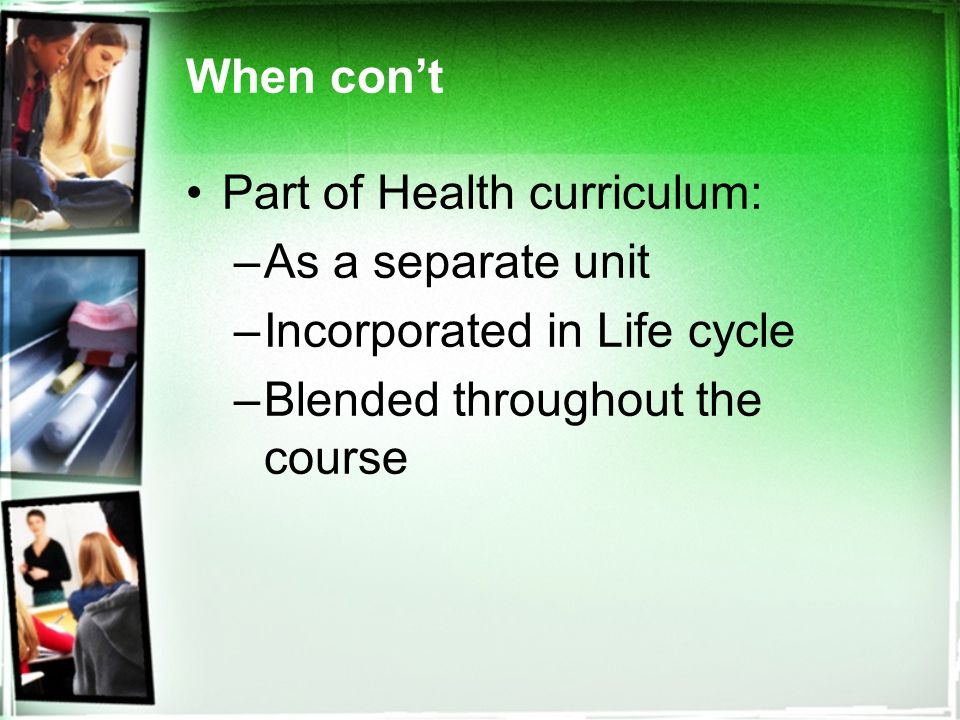 When con’t

• Part of Health curriculum:
– As a separate unit
– Incorporated in Life cycle
– Blended throughout the course